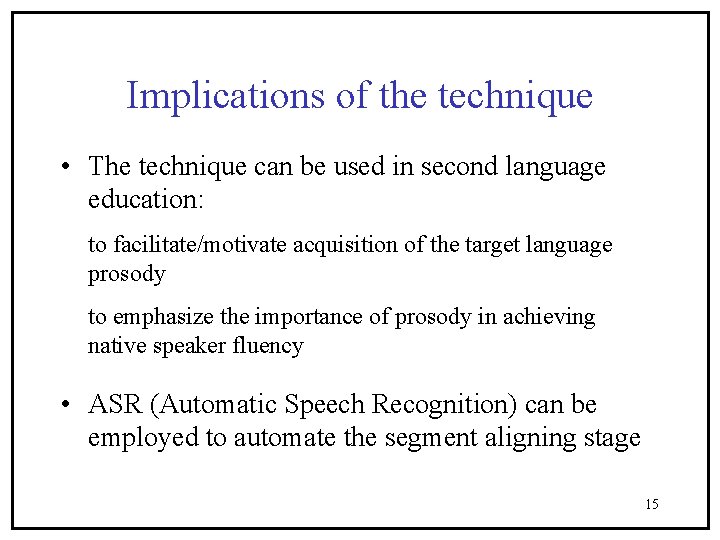 Implications of the technique

• The technique can be used in second language education:

to facilitate/motivate acquisition of the target language prosody

to emphasize the importance of prosody in achieving native speaker fluency

• ASR (Automatic Speech Recognition) can be employed to automate the segment aligning stage

15